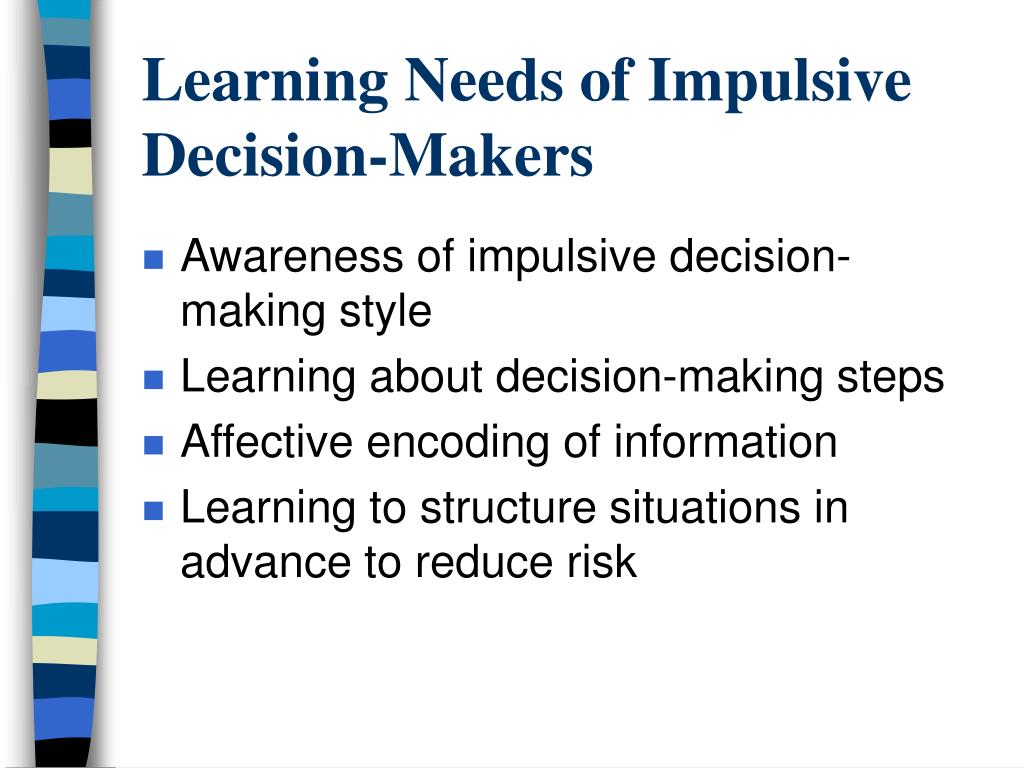 Learning Needs of Impulsive Decision-Makers

- Awareness of impulsive decision-making style
- Learning about decision-making steps
- Affective encoding of information
- Learning to structure situations in advance to reduce risk